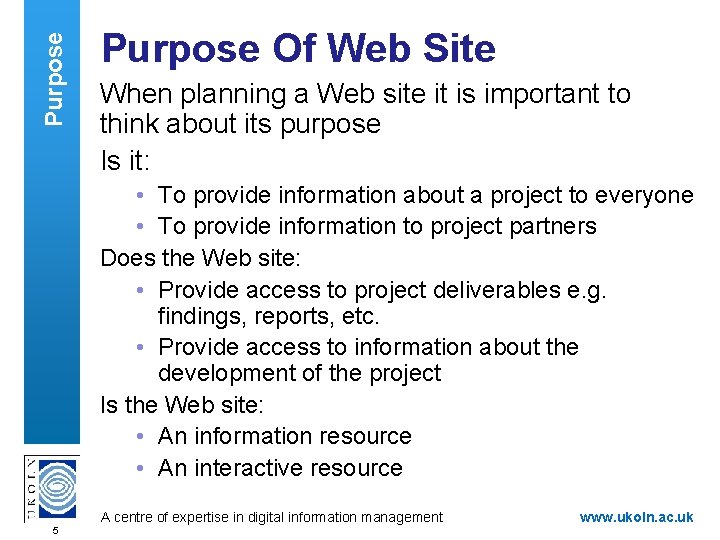 Purpose

Purpose Of Web Site

When planning a Web site it is important to think about its purpose

Is it:

• To provide information about a project to everyone
• To provide information to project partners

Does the Web site:

• Provide access to project deliverables e.g. findings, reports, etc.
• Provide access to information about the development of the project

Is the Web site:

• An information resource
• An interactive resource

UKOLN

5

A centre of expertise in digital information management

www.ukoln.ac.uk